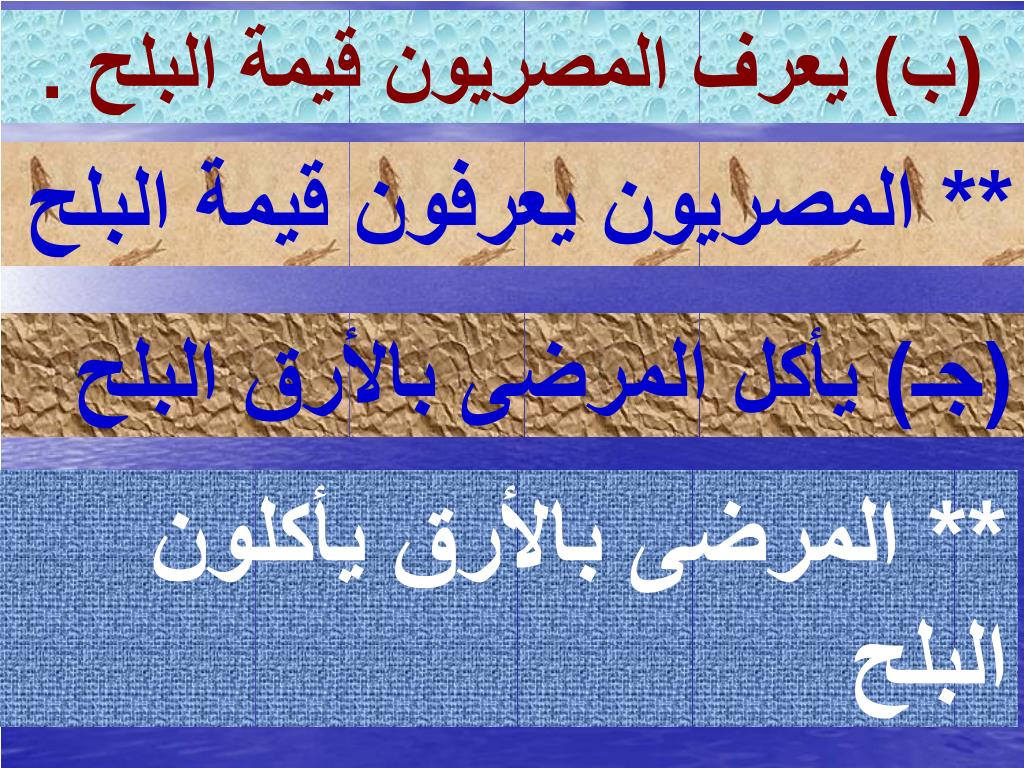 (ب) يعرف المصريون قيمة البلح .

** المصريون يعرفون قيمة البلح

(جـ) يأكل المرضى بالأرق البلح

** المرضى بالأرق يأكلون البلح